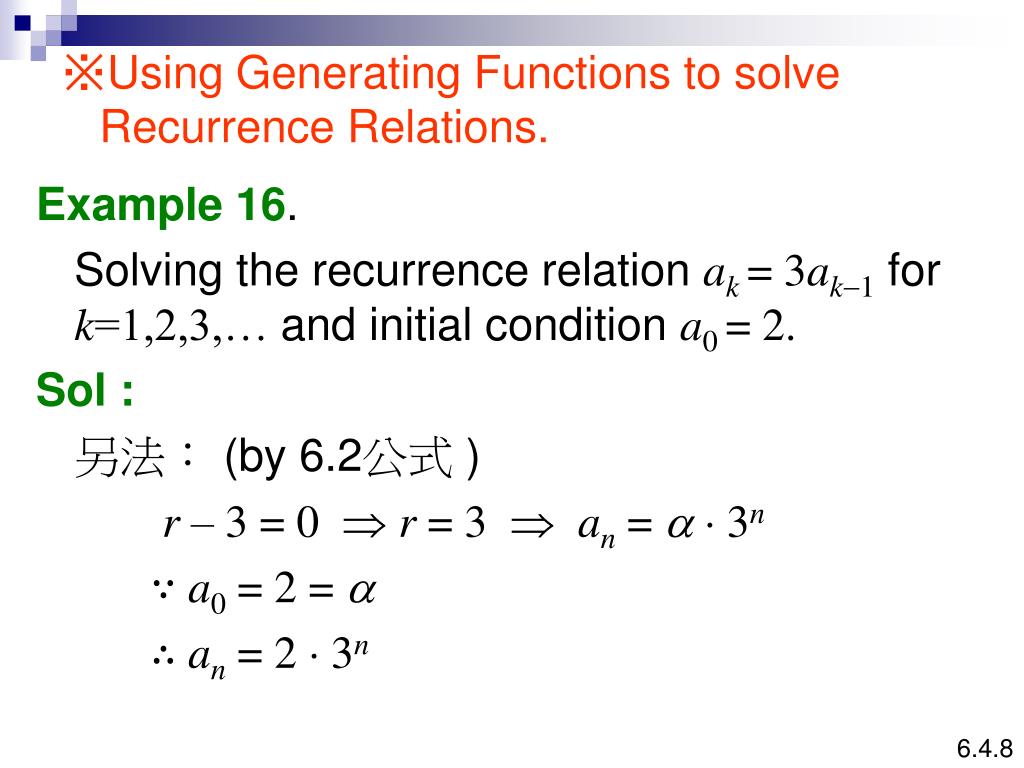 ※Using Generating Functions to solve Recurrence Relations.

Example 16.

Solving the recurrence relation $a_k = 3a_{k-1}$ for $k=1,2,3,\ldots$ and initial condition $a_0 = 2$.

Sol :

另法： (by 6.2公式 )

$r - 3 = 0 \Rightarrow r = 3 \Rightarrow a_n = \alpha \cdot 3^n$

$\because a_0 = 2 = \alpha$

$\therefore a_n = 2 \cdot 3^n$

6.4.8